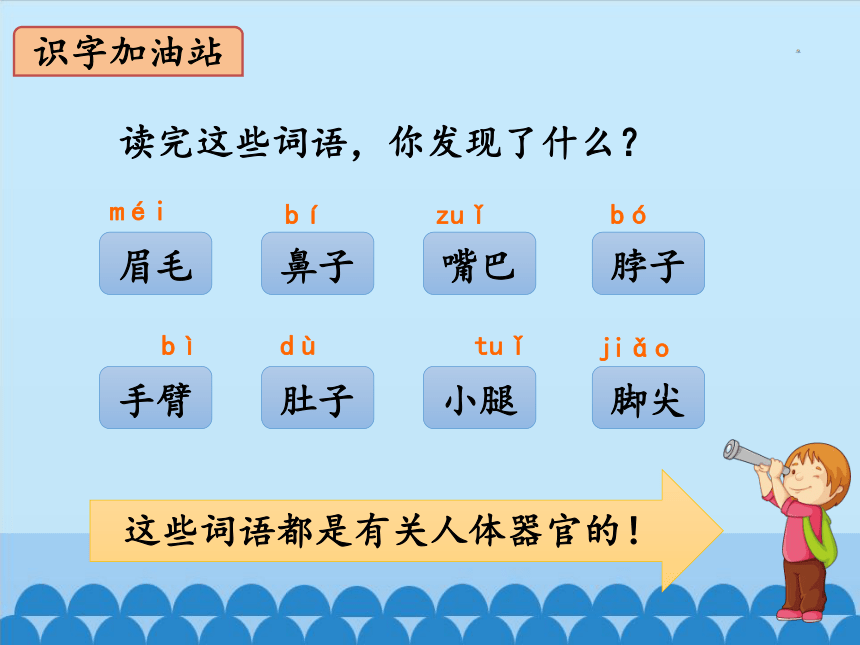 识字加油站

读完这些词语，你发现了什么？

méi 眉毛
bí 鼻子
zuǐ 嘴巴
bó 脖子

bì 手臂
dù 肚子
tuǐ 小腿
jiǎo 脚尖

这些词语都是有关人体器官的！